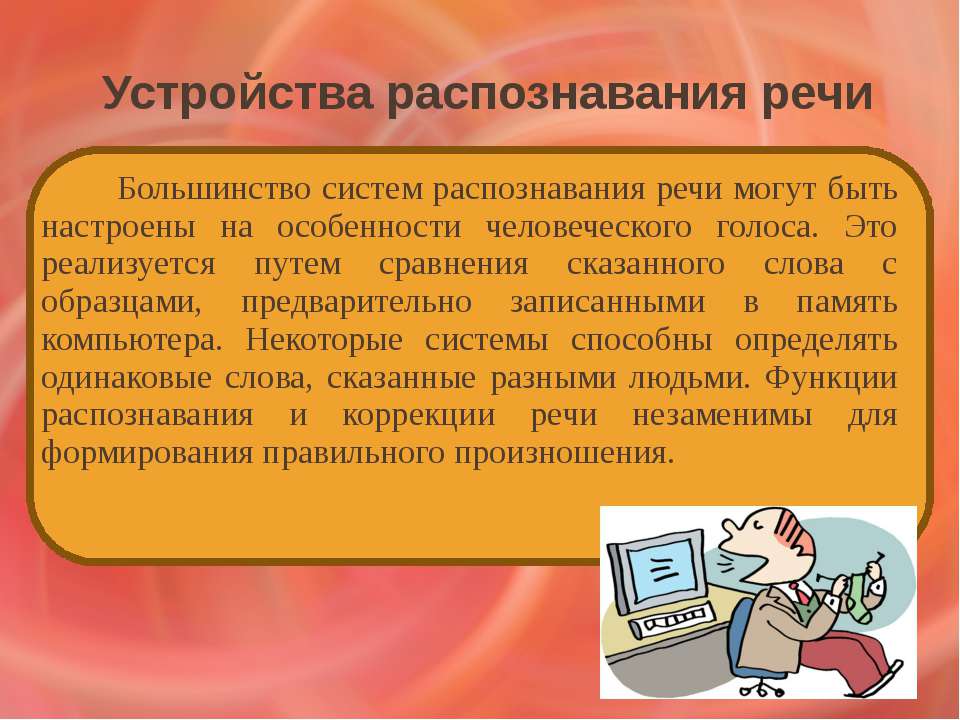 Устройства распознавания речи

Большинство систем распознавания речи могут быть настроены на особенности человеческого голоса. Это реализуется путем сравнения сказанного слова с образцами, предварительно записанными в память компьютера. Некоторые системы способны определять одинаковые слова, сказанные разными людьми. Функции распознавания и коррекции речи незаменимы для формирования правильного произношения.